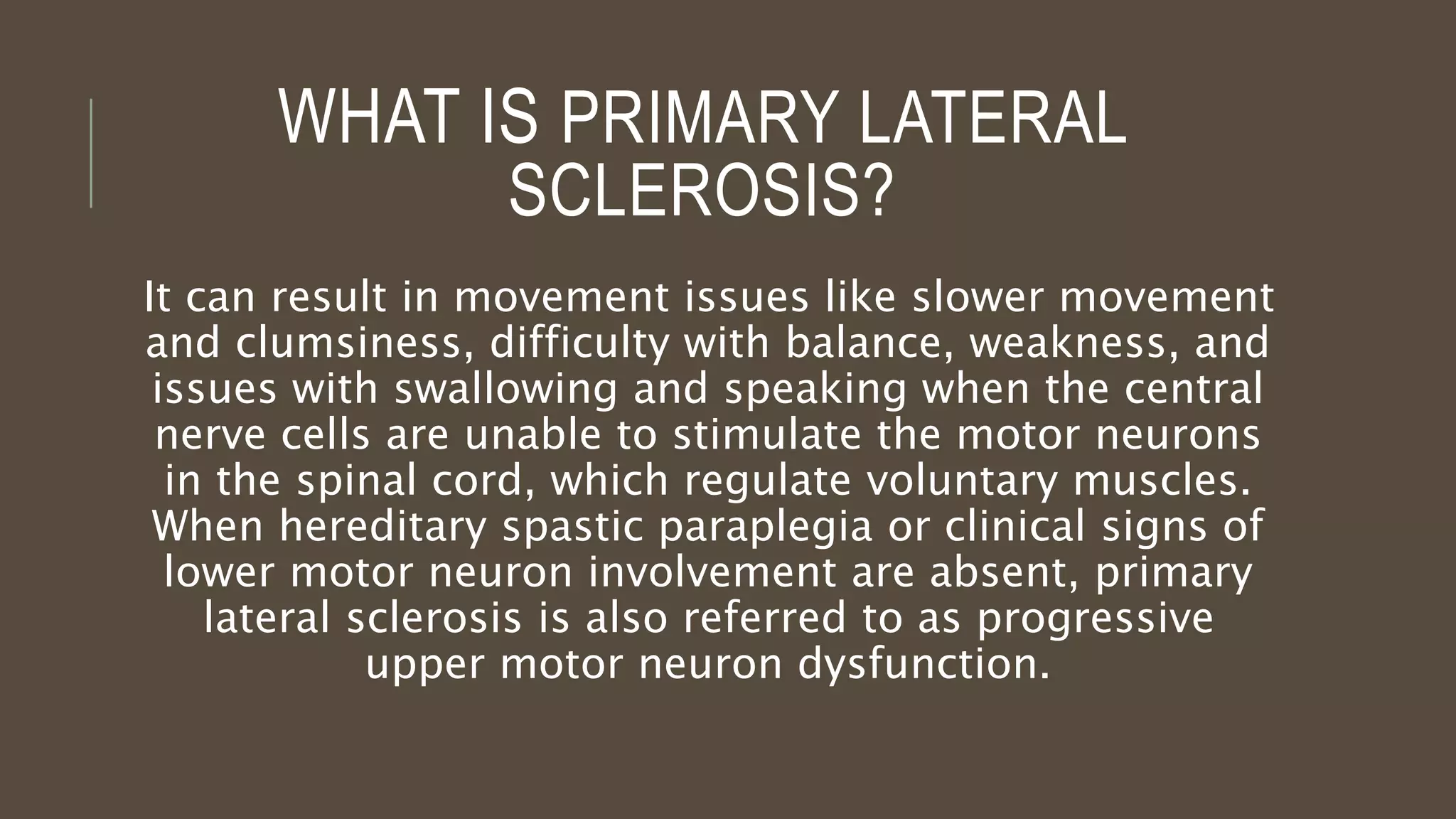 WHAT IS PRIMARY LATERAL SCLEROSIS?

It can result in movement issues like slower movement and clumsiness, difficulty with balance, weakness, and issues with swallowing and speaking when the central nerve cells are unable to stimulate the motor neurons in the spinal cord, which regulate voluntary muscles. When hereditary spastic paraplegia or clinical signs of lower motor neuron involvement are absent, primary lateral sclerosis is also referred to as progressive upper motor neuron dysfunction.